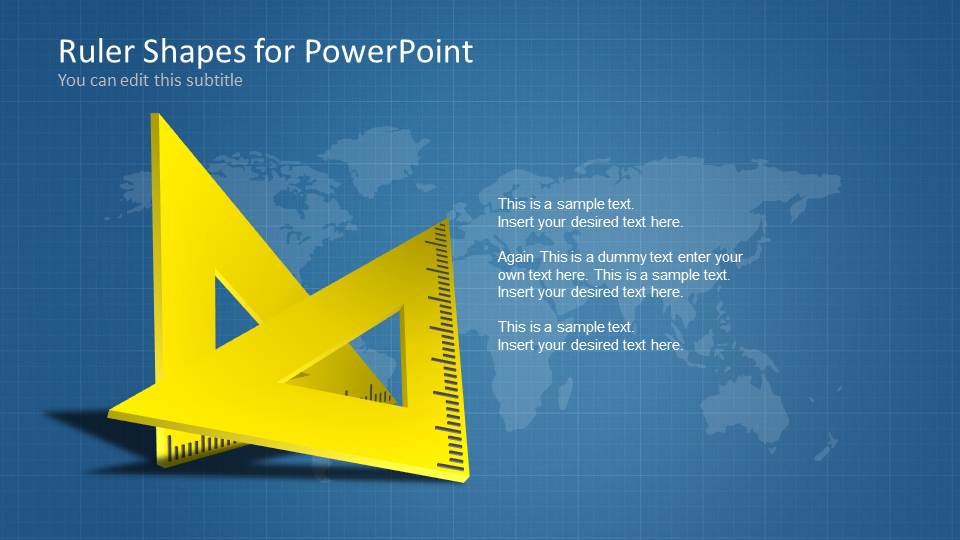 Ruler Shapes for PowerPoint
You can edit this subtitle

This is a sample text.
Insert your desired text here.

Again This is a dummy text enter your own text here. This is a sample text. Insert your desired text here.

This is a sample text.
Insert your desired text here.